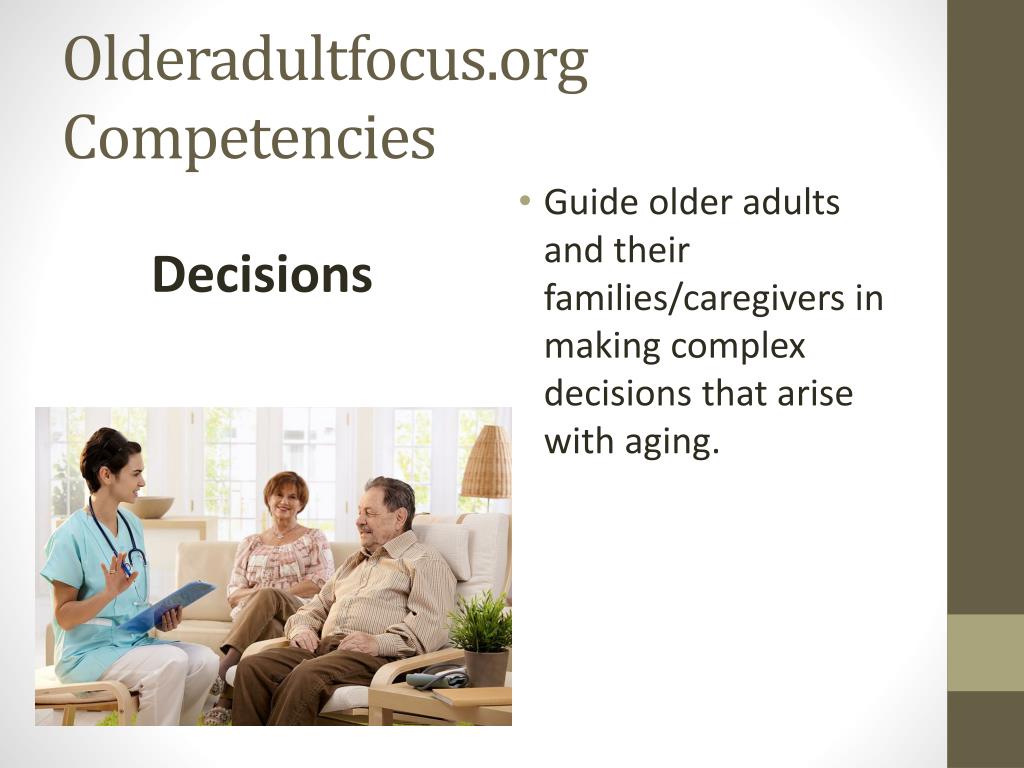 Olderadultfocus.org Competencies

Decisions

• Guide older adults and their families/caregivers in making complex decisions that arise with aging.